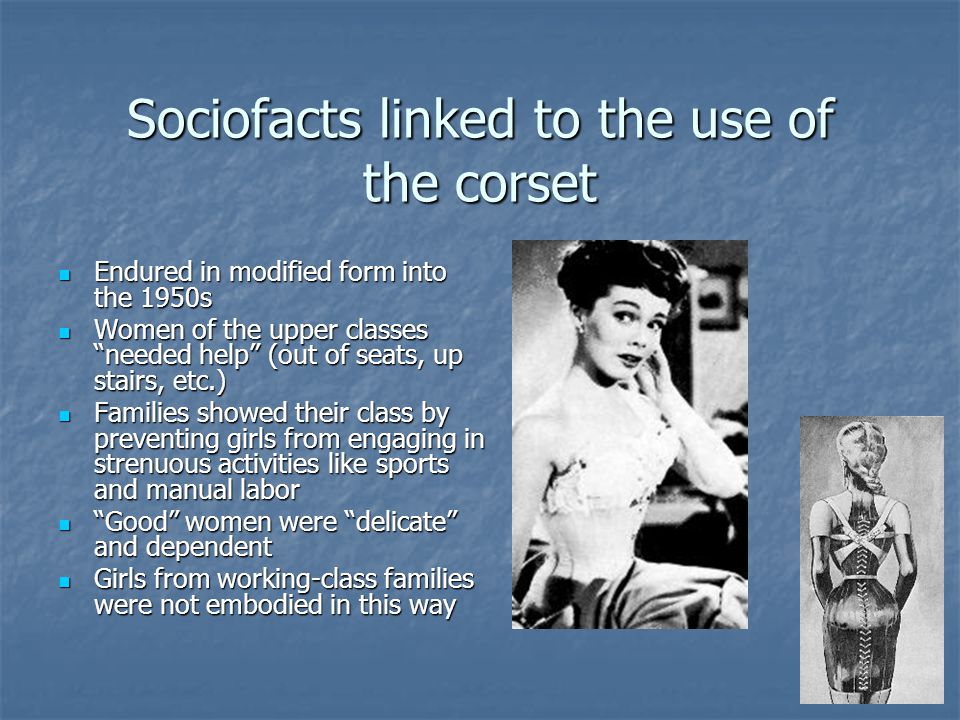 Sociofacts linked to the use of the corset

- Endured in modified form into the 1950s
- Women of the upper classes “needed help” (out of seats, up stairs, etc.)
- Families showed their class by preventing girls from engaging in strenuous activities like sports and manual labor
- “Good” women were “delicate” and dependent
- Girls from working-class families were not embodied in this way